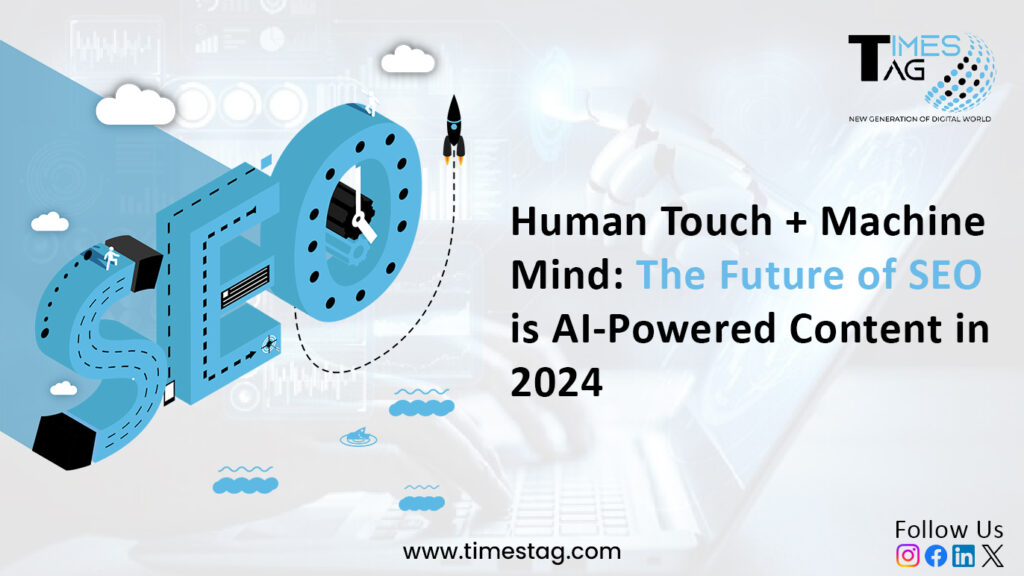 TIMES TAG
NEW GENERATION OF DIGITAL WORLD

SEO

Human Touch + Machine Mind: The Future of SEO is AI-Powered Content in 2024

www.timestag.com

Follow Us